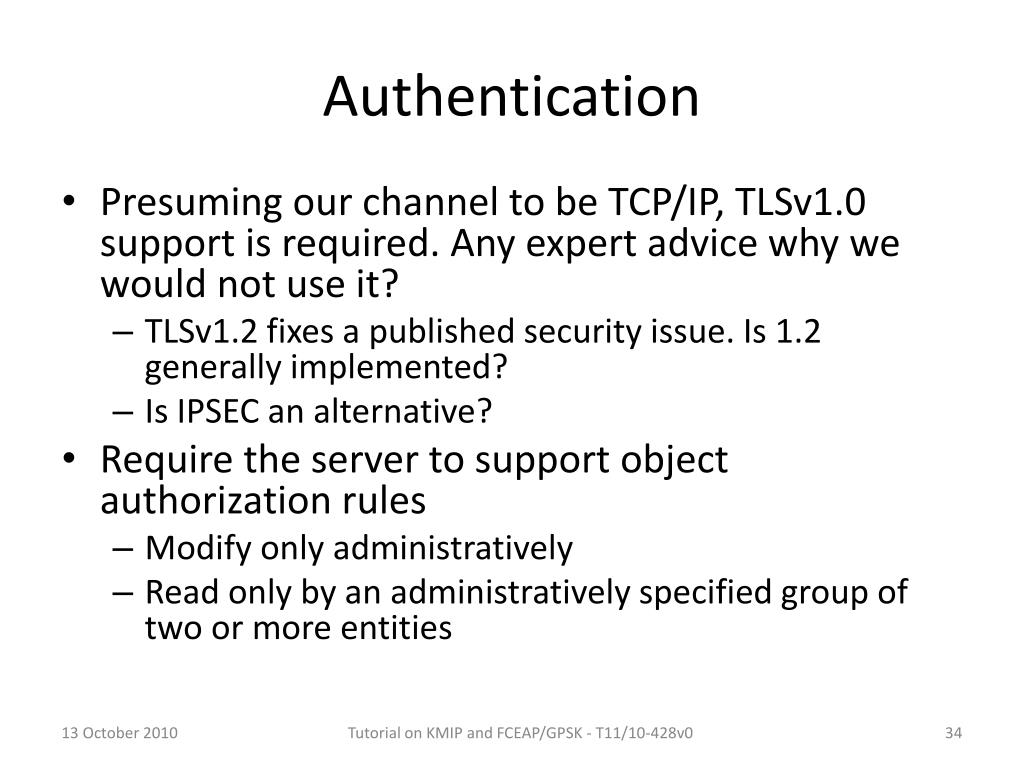 Authentication

• Presuming our channel to be TCP/IP, TLSv1.0 support is required. Any expert advice why we would not use it?
– TLSv1.2 fixes a published security issue. Is 1.2 generally implemented?
– Is IPSEC an alternative?
• Require the server to support object authorization rules
– Modify only administratively
– Read only by an administratively specified group of two or more entities

13 October 2010

Tutorial on KMIP and FCEAP/GPSK - T11/10-428v0

34